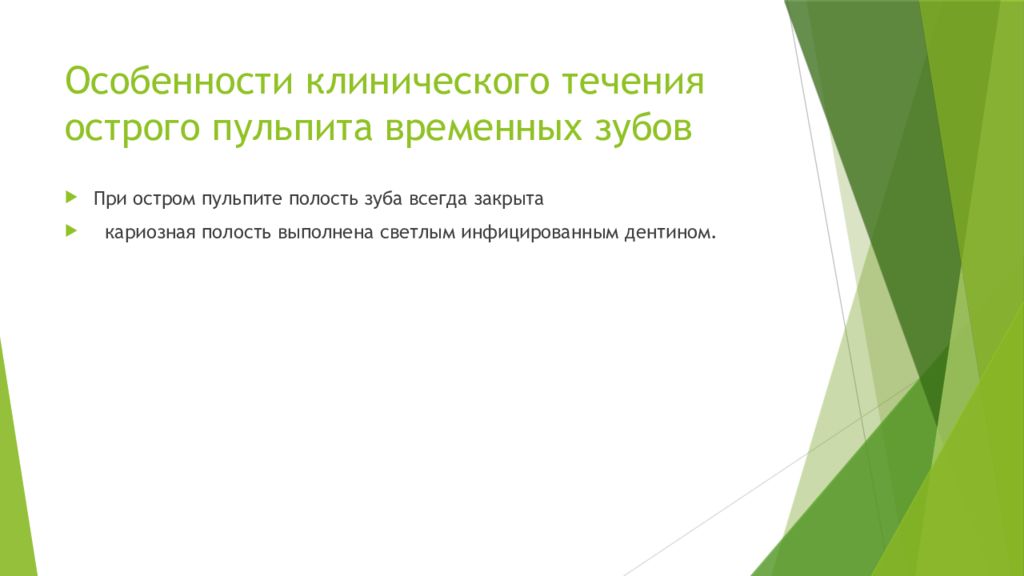 Особенности клинического течения острого пульпита временных зубов

При остром пульпите полость зуба всегда закрыта

кариозная полость выполнена светлым инфицированным дентином.